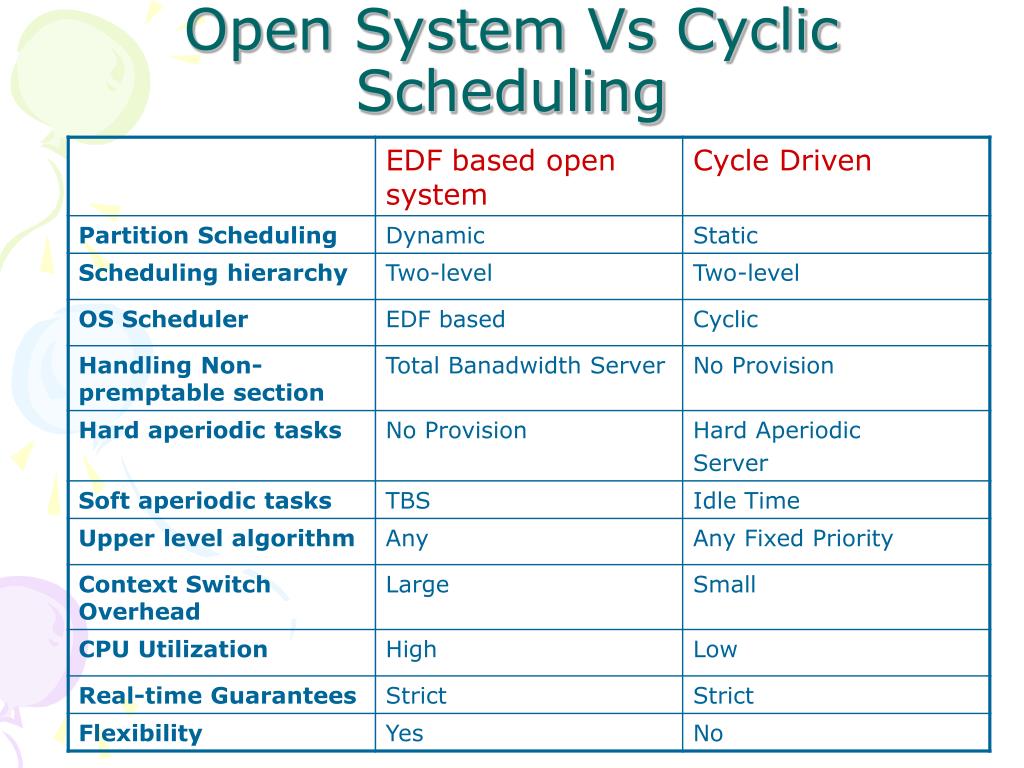 Open System Vs Cyclic Scheduling

| | EDF based open system | Cycle Driven |
|---|---|---|
| Partition Scheduling | Dynamic | Static |
| Scheduling hierarchy | Two-level | Two-level |
| OS Scheduler | EDF based | Cyclic |
| Handling Non-premptable section | Total Banadwidth Server | No Provision |
| Hard aperiodic tasks | No Provision | Hard Aperiodic Server |
| Soft aperiodic tasks | TBS | Idle Time |
| Upper level algorithm | Any | Any Fixed Priority |
| Context Switch Overhead | Large | Small |
| CPU Utilization | High | Low |
| Real-time Guarantees | Strict | Strict |
| Flexibility | Yes | No |